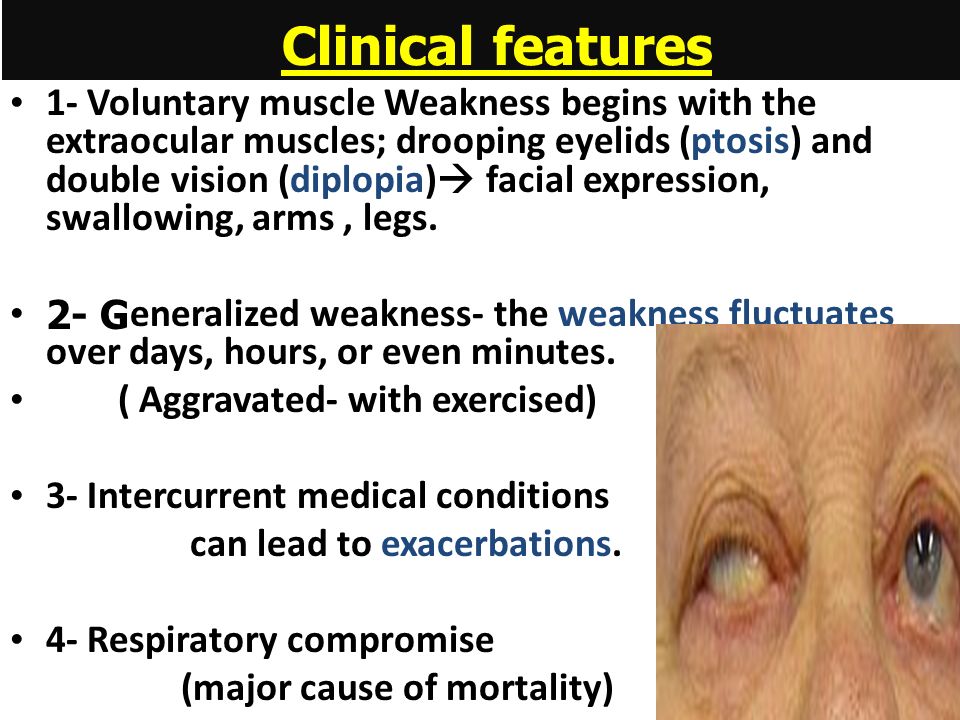 Clinical features

• 1- Voluntary muscle Weakness begins with the extraocular muscles; drooping eyelids (ptosis) and double vision (diplopia)→ facial expression, swallowing, arms , legs.

• 2- Generalized weakness- the weakness fluctuates over days, hours, or even minutes.
• ( Aggravated- with exercised)

• 3- Intercurrent medical conditions can lead to exacerbations.

• 4- Respiratory compromise (major cause of mortality)